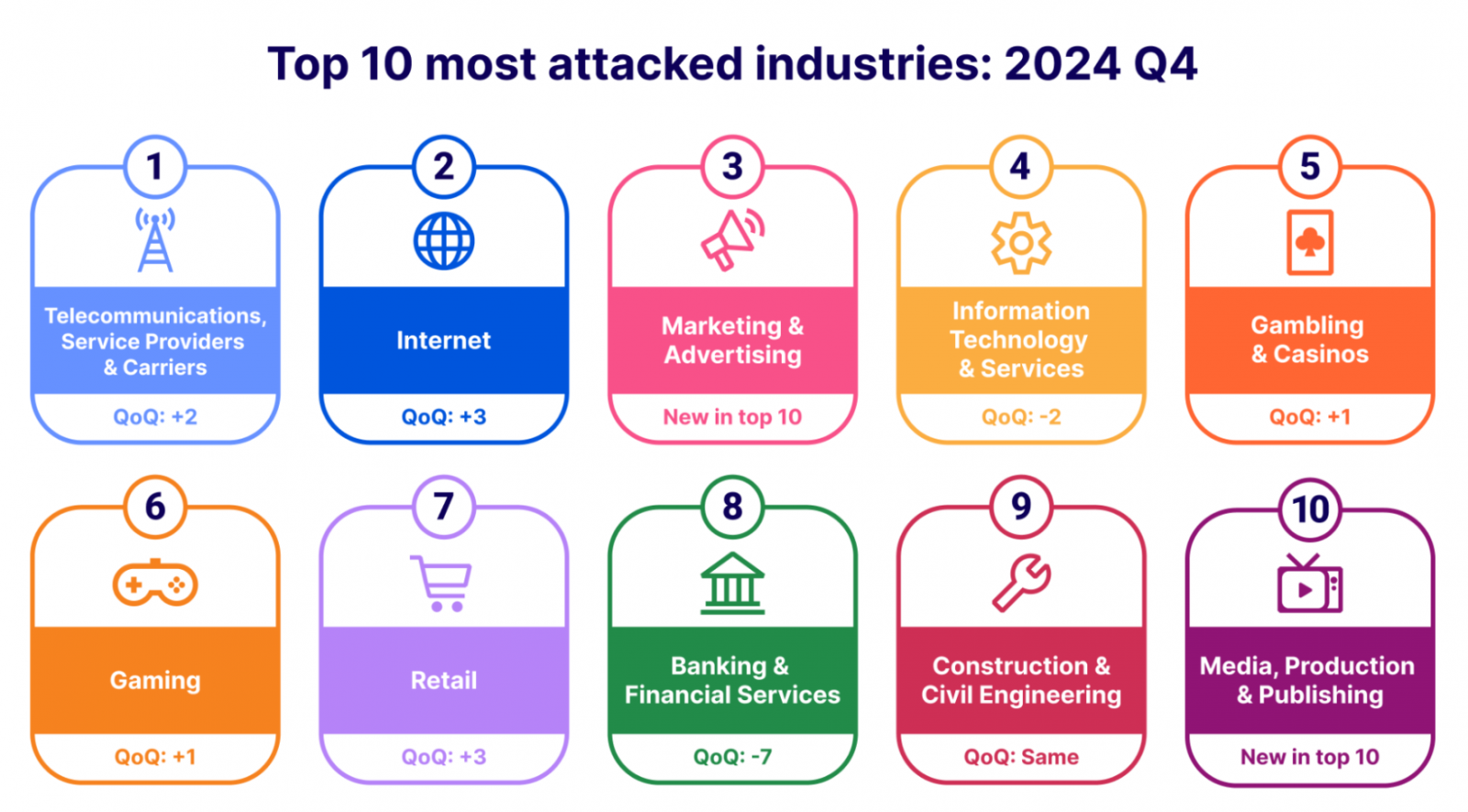 Top 10 most attacked industries: 2024 Q4

1
Telecommunications, Service Providers & Carriers
QoQ: +2

2
Internet
QoQ: +3

3
Marketing & Advertising
New in top 10

4
Information Technology & Services
QoQ: -2

5
Gambling & Casinos
QoQ: +1

6
Gaming
QoQ: +1

7
Retail
QoQ: +3

8
Banking & Financial Services
QoQ: -7

9
Construction & Civil Engineering
QoQ: Same

10
Media, Production & Publishing
New in top 10